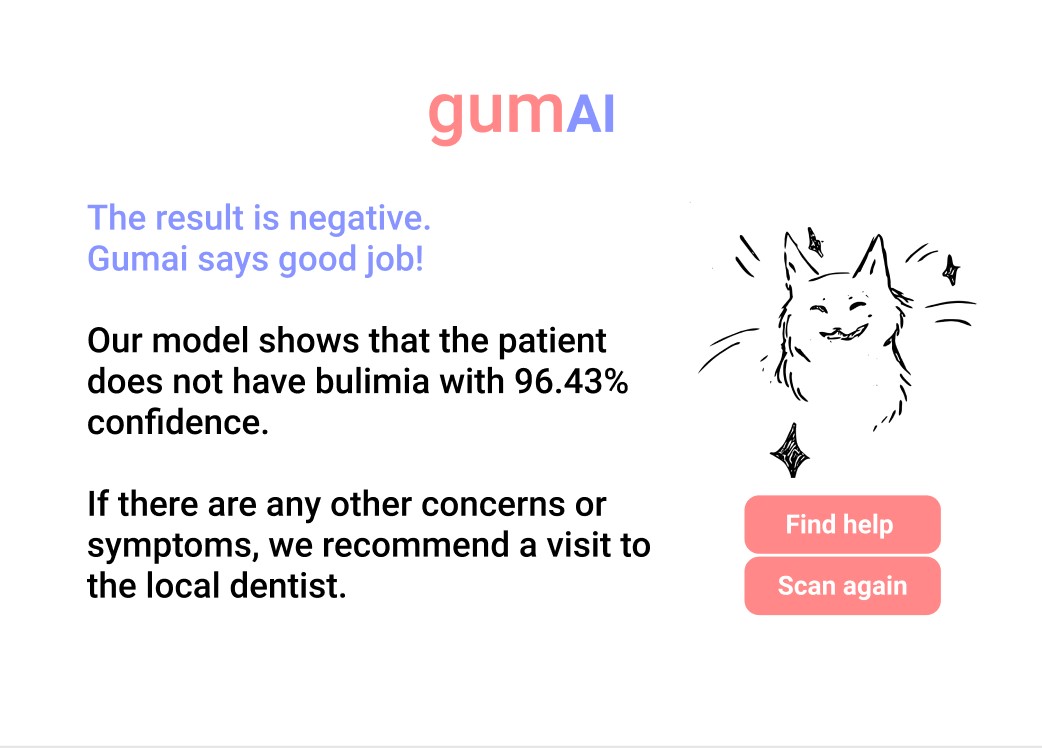 gumAI

The result is negative.
Gumai says good job!

Our model shows that the patient does not have bulimia with 96.43% confidence.

If there are any other concerns or symptoms, we recommend a visit to the local dentist.

Find help

Scan again